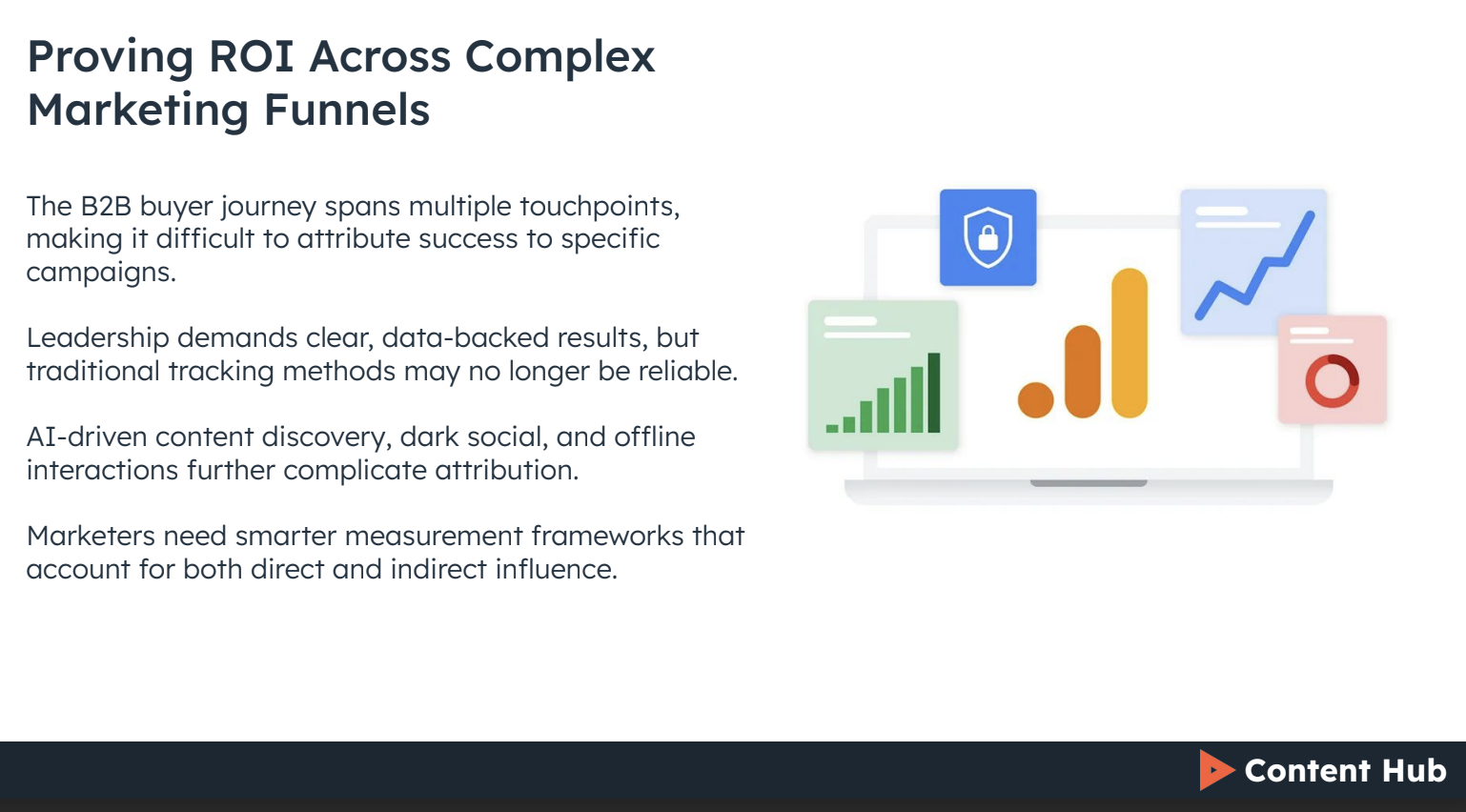 Proving ROI Across Complex Marketing Funnels

The B2B buyer journey spans multiple touchpoints, making it difficult to attribute success to specific campaigns.

Leadership demands clear, data-backed results, but traditional tracking methods may no longer be reliable.

AI-driven content discovery, dark social, and offline interactions further complicate attribution.

Marketers need smarter measurement frameworks that account for both direct and indirect influence.

Content Hub